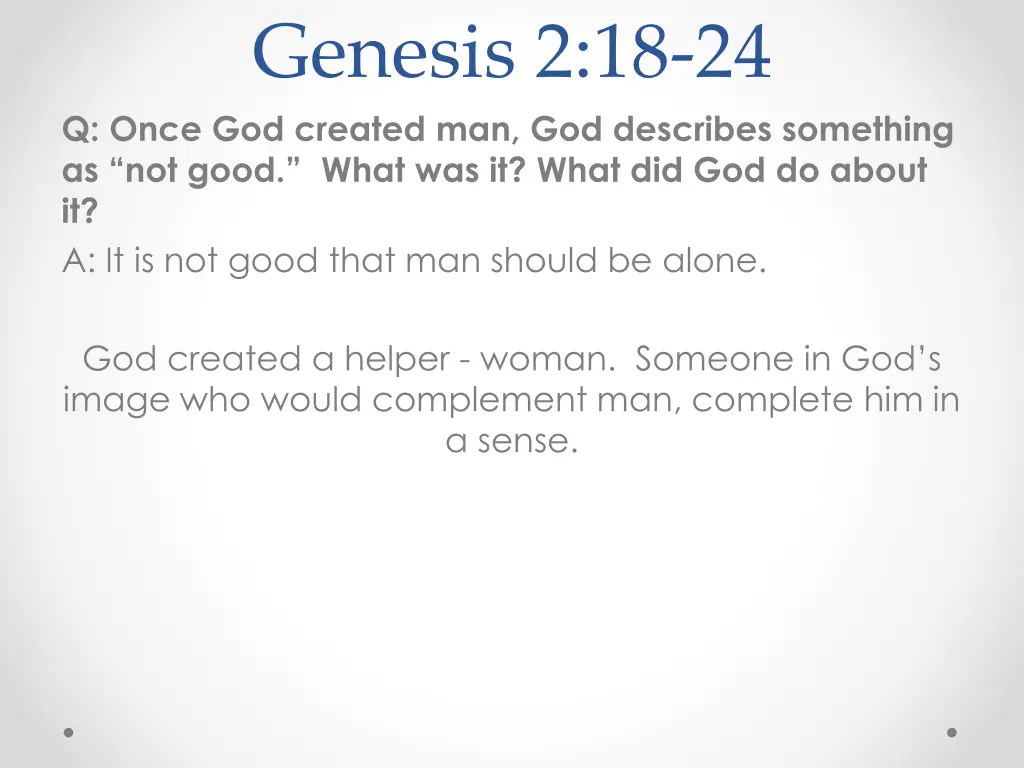 Genesis 2:18-24

Q: Once God created man, God describes something as “not good.” What was it? What did God do about it?

A: It is not good that man should be alone.

God created a helper - woman. Someone in God’s image who would complement man, complete him in a sense.